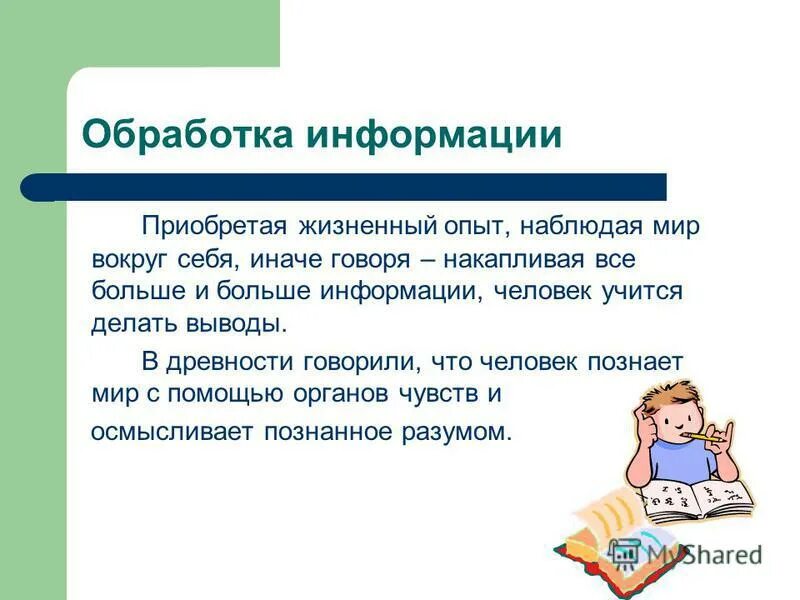 Обработка информации

Приобретая жизненный опыт, наблюдая мир вокруг себя, иначе говоря – накапливая все больше и больше информации, человек учится делать выводы.

В древности говорили, что человек познает мир с помощью органов чувств и осмысливает познанное разумом.

MyShared